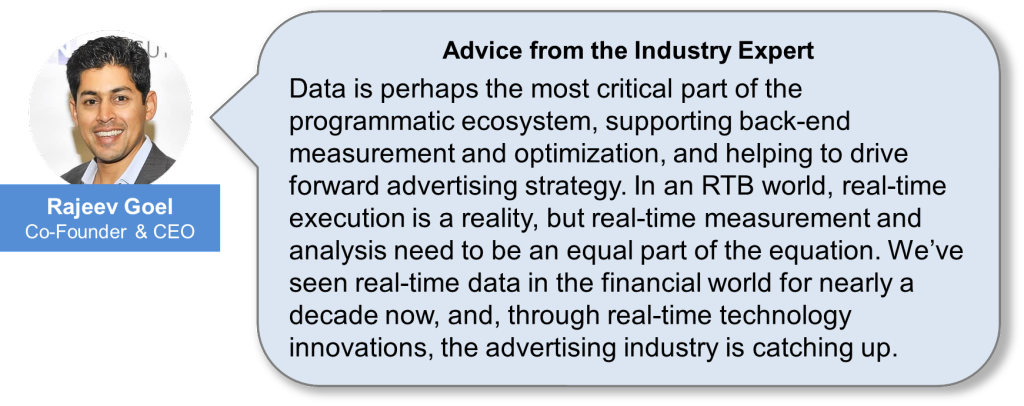 Rajeev Goel
Co-Founder & CEO

Advice from the Industry Expert

Data is perhaps the most critical part of the programmatic ecosystem, supporting back-end measurement and optimization, and helping to drive forward advertising strategy. In an RTB world, real-time execution is a reality, but real-time measurement and analysis need to be an equal part of the equation. We've seen real-time data in the financial world for nearly a decade now, and, through real-time technology innovations, the advertising industry is catching up.